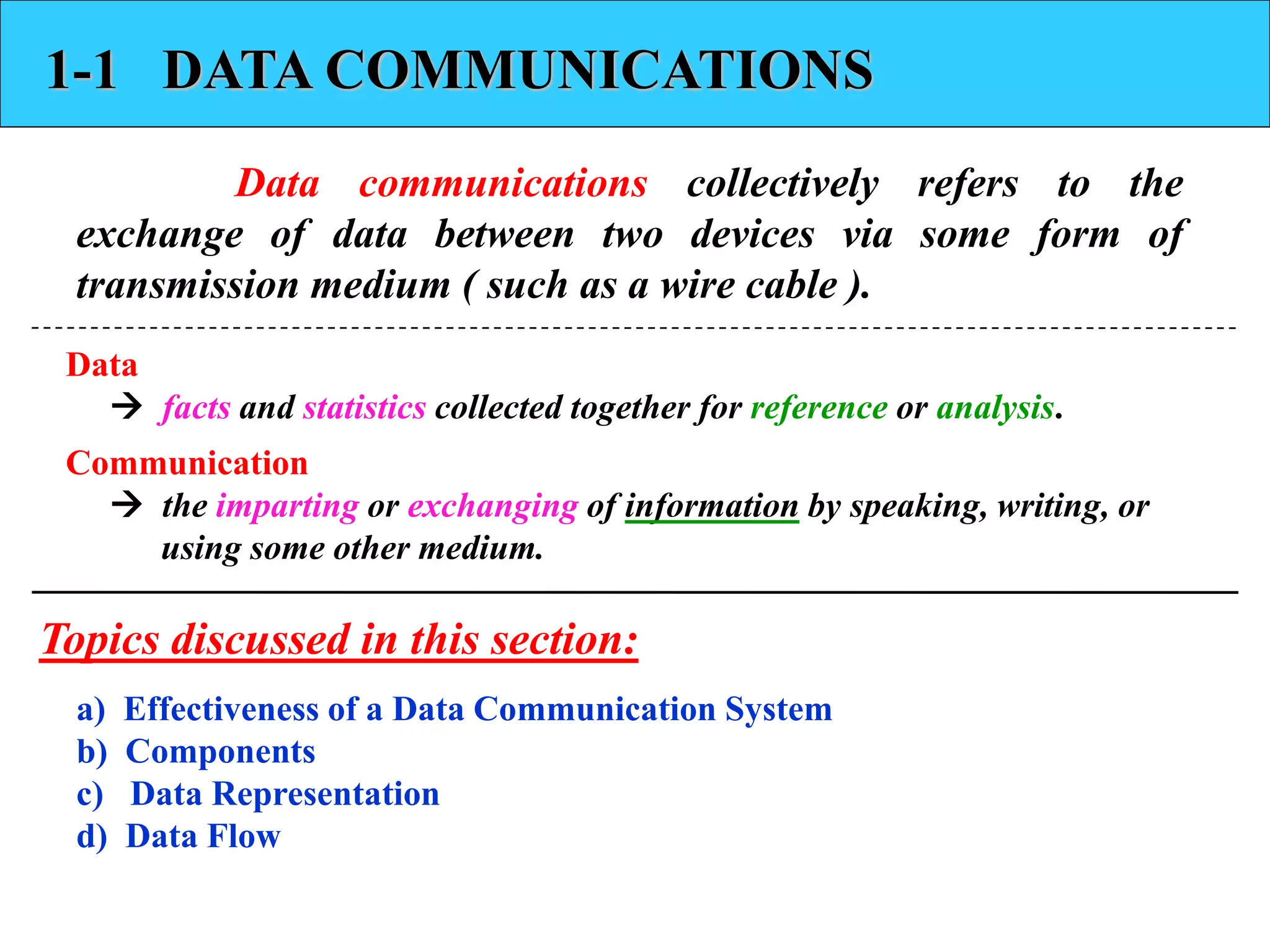 1-1 DATA COMMUNICATIONS

Data communications collectively refers to the exchange of data between two devices via some form of transmission medium ( such as a wire cable ).

Data
→ facts and statistics collected together for reference or analysis.

Communication
→ the imparting or exchanging of information by speaking, writing, or using some other medium.

Topics discussed in this section:

a) Effectiveness of a Data Communication System
b) Components
c) Data Representation
d) Data Flow